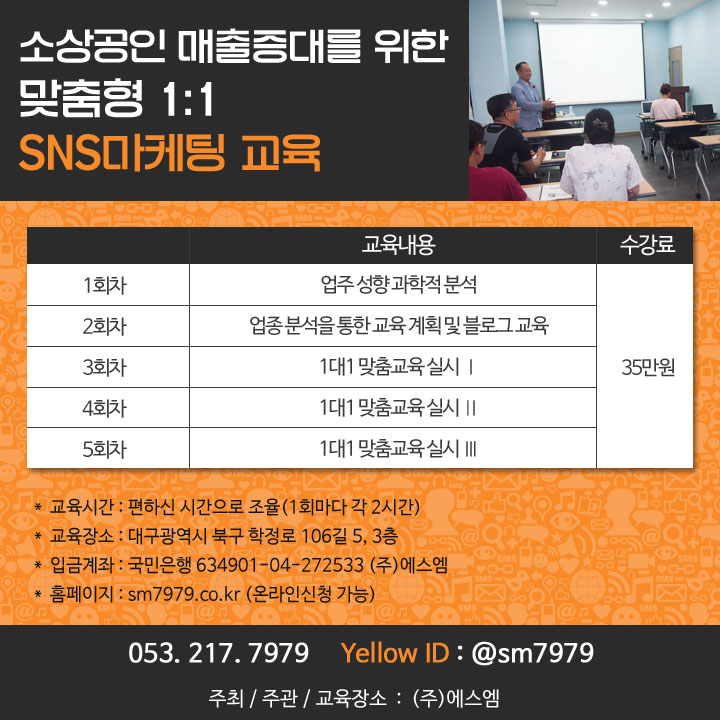 소상공인 매출증대를 위한
맞춤형 1:1
SNS마케팅 교육

| | 교육내용 | 수강료 |
|---|---|---|
| 1회차 | 업주 성향 과학적 분석 | 35만원 |
| 2회차 | 업종 분석을 통한 교육 계획 및 블로그 교육 | |
| 3회차 | 1대1 맞춤교육 실시 I | |
| 4회차 | 1대1 맞춤교육 실시 II | |
| 5회차 | 1대1 맞춤교육 실시 III | |

* 교육시간 : 편하신 시간으로 조율(1회마다 각 2시간)
* 교육장소 : 대구광역시 북구 학정로 106길 5, 3층
* 입금계좌 : 국민은행 634901-04-272533 (주)에스엠
* 홈페이지 : sm7979.co.kr (온라인신청 가능)

053. 217. 7979 Yellow ID : @sm7979

주최 / 주관 / 교육장소 : (주)에스엠